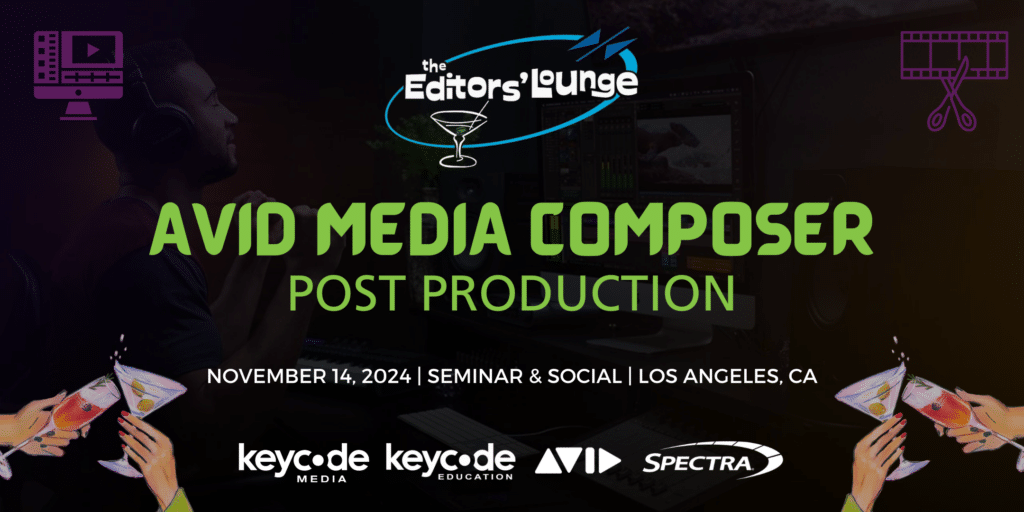 the Editors' Lounge

AVID MEDIA COMPOSER
POST PRODUCTION

NOVEMBER 14, 2024 | SEMINAR & SOCIAL | LOS ANGELES, CA

keycode MEDIA
keycode EDUCATION
AVID
SPECTRA